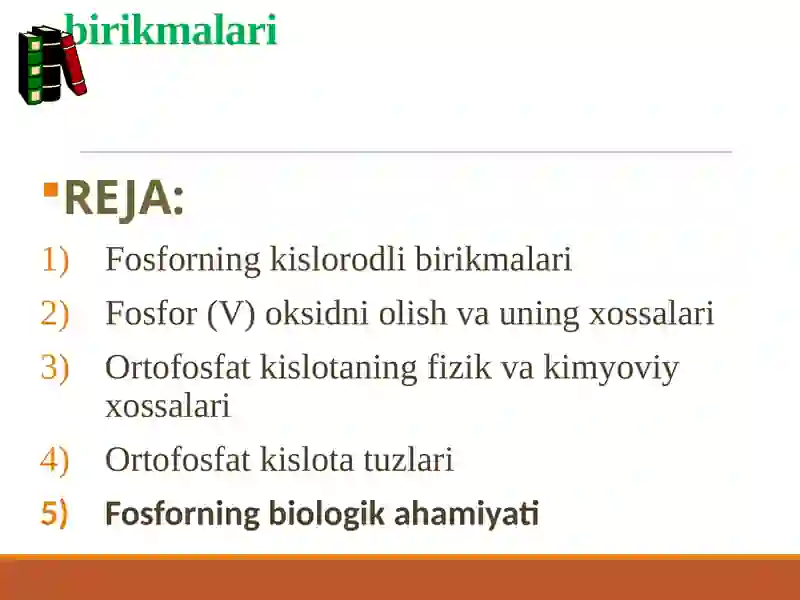 birikmalari

REJA:

1) Fosforning kislorodli birikmalari
2) Fosfor (V) oksidni olish va uning xossalari
3) Ortofosfat kislotaning fizik va kimyoviy xossalari
4) Ortofosfat kislota tuzlari
5) Fosforning biologik ahamiyati